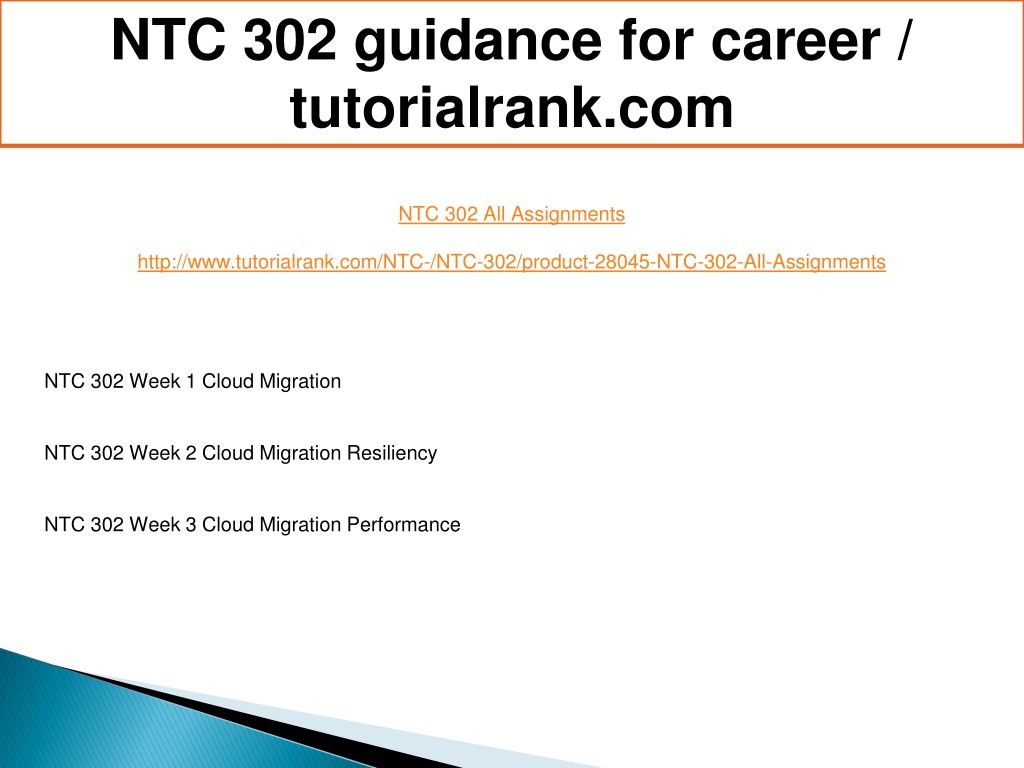 NTC 302 guidance for career / tutorialrank.com

NTC 302 All Assignments

http://www.tutorialrank.com/NTC-/NTC-302/product-28045-NTC-302-All-Assignments

NTC 302 Week 1 Cloud Migration

NTC 302 Week 2 Cloud Migration Resiliency

NTC 302 Week 3 Cloud Migration Performance